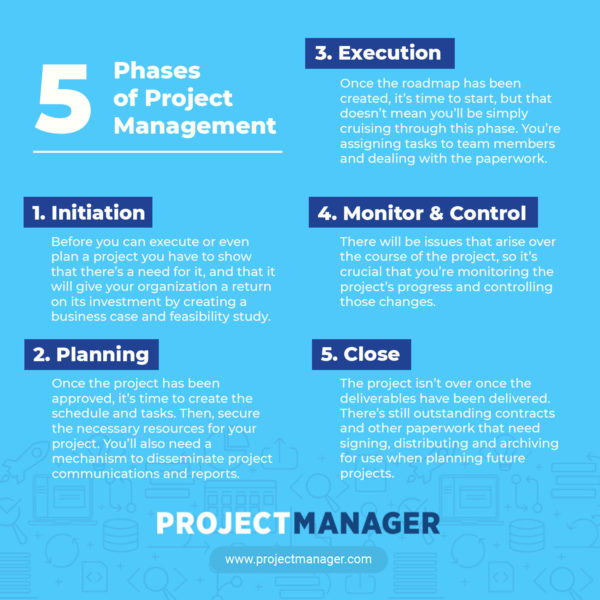 5 Phases of Project Management

1. Initiation

Before you can execute or even plan a project you have to show that there's a need for it, and that it will give your organization a return on its investment by creating a business case and feasibility study.

2. Planning

Once the project has been approved, it's time to create the schedule and tasks. Then, secure the necessary resources for your project. You'll also need a mechanism to disseminate project communications and reports.

3. Execution

Once the roadmap has been created, it's time to start, but that doesn't mean you'll be simply cruising through this phase. You're assigning tasks to team members and dealing with the paperwork.

4. Monitor & Control

There will be issues that arise over the course of the project, so it's crucial that you're monitoring the project's progress and controlling those changes.

5. Close

The project isn't over once the deliverables have been delivered. There's still outstanding contracts and other paperwork that need signing, distributing and archiving for use when planning future projects.

PROJECTMANAGER

www.projectmanager.com